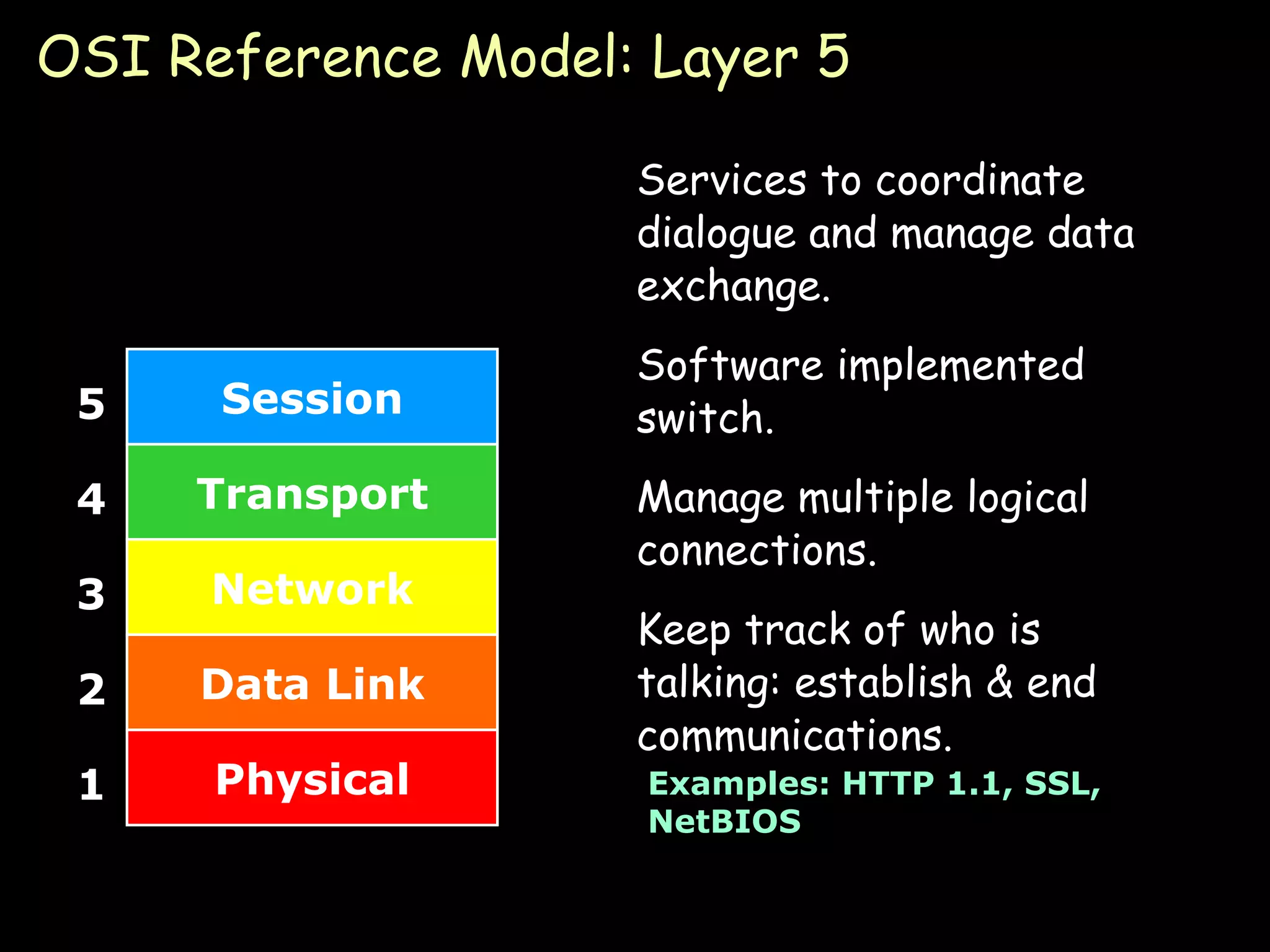 OSI Reference Model: Layer 5

5 Session
4 Transport
3 Network
2 Data Link
1 Physical

Services to coordinate dialogue and manage data exchange.

Software implemented switch.

Manage multiple logical connections.

Keep track of who is talking: establish & end communications.

Examples: HTTP 1.1, SSL, NetBIOS